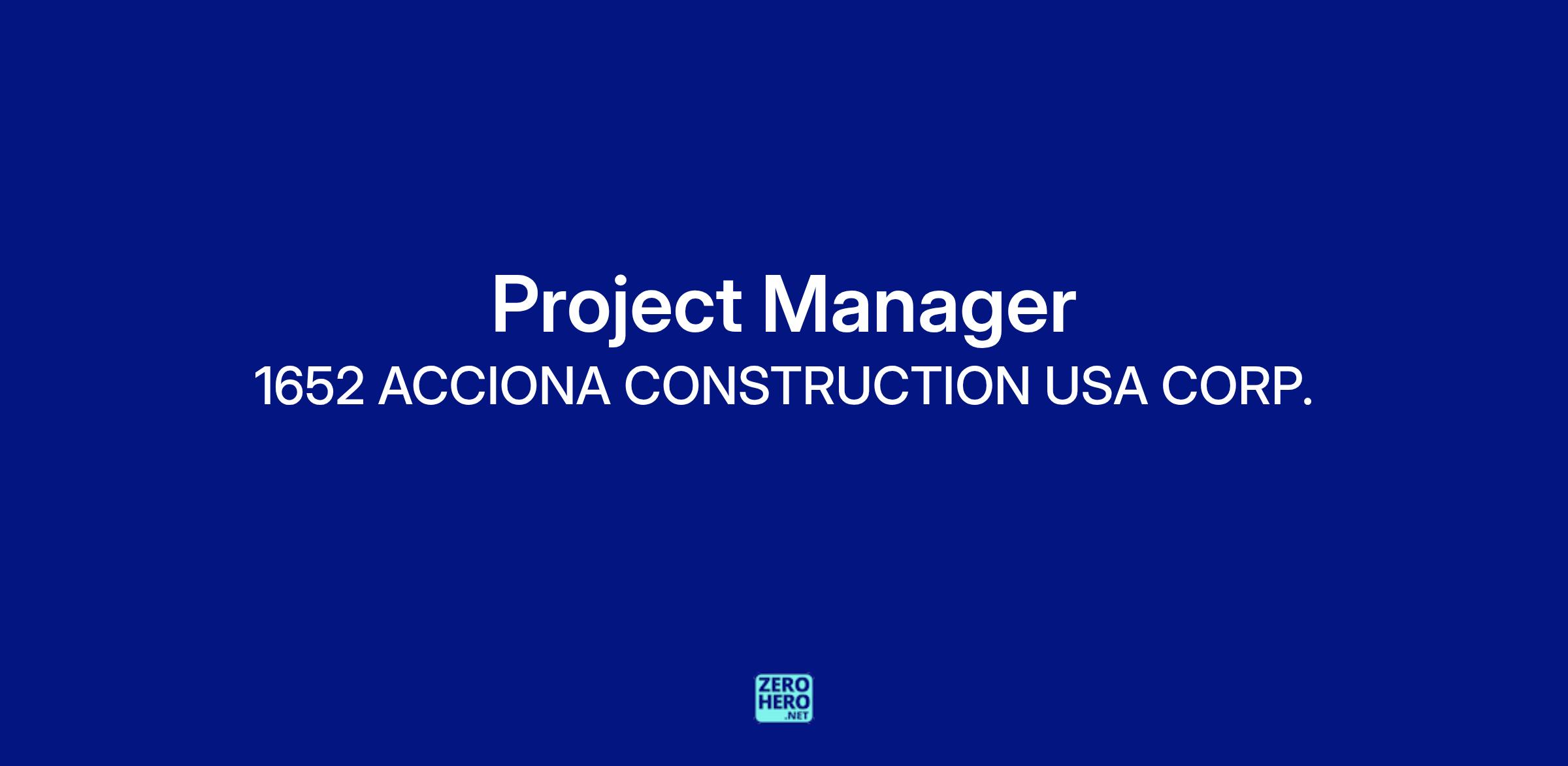 Project Manager
1652 ACCIONA CONSTRUCTION USA CORP.

ZERO
HERO
.NET